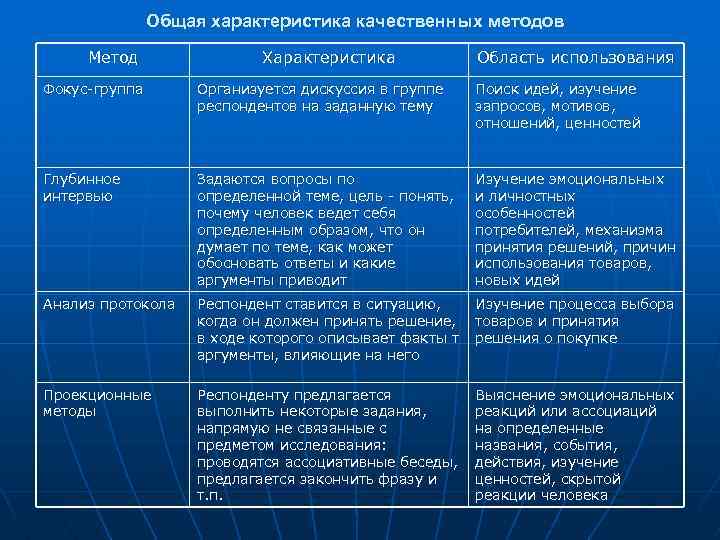 Общая характеристика качественных методов

| Метод | Характеристика | Область использования |
|---|---|---|
| Фокус-группа | Организуется дискуссия в группе респондентов на заданную тему | Поиск идей, изучение запросов, мотивов, отношений, ценностей |
| Глубинное интервью | Задаются вопросы по определенной теме, цель - понять, почему человек ведет себя определенным образом, что он думает по теме, как может обосновать ответы и какие аргументы приводит | Изучение эмоциональных и личностных особенностей потребителей, механизма принятия решений, причин использования товаров, новых идей |
| Анализ протокола | Респондент ставится в ситуацию, когда он должен принять решение, в ходе которого описывает факты т аргументы, влияющие на него | Изучение процесса выбора товаров и принятия решения о покупке |
| Проекционные методы | Респонденту предлагается выполнить некоторые задания, напрямую не связанные с предметом исследования: проводятся ассоциативные беседы, предлагается закончить фразу и т.п. | Выяснение эмоциональных реакций или ассоциаций на определенные названия, события, действия, изучение ценностей, скрытой реакции человека |